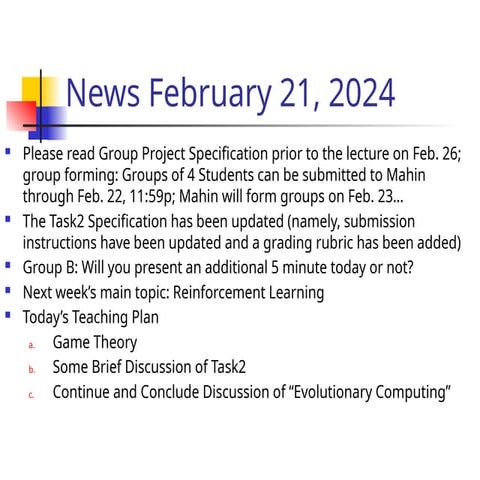 News February 21, 2024

- Please read Group Project Specification prior to the lecture on Feb. 26; group forming: Groups of 4 Students can be submitted to Mahin through Feb. 22, 11:59p; Mahin will form groups on Feb. 23...
- The Task2 Specification has been updated (namely, submission instructions have been updated and a grading rubric has been added)
- Group B: Will you present an additional 5 minute today or not?
- Next week's main topic: Reinforcement Learning
- Today's Teaching Plan
  a. Game Theory
  b. Some Brief Discussion of Task2
  c. Continue and Conclude Discussion of "Evolutionary Computing"